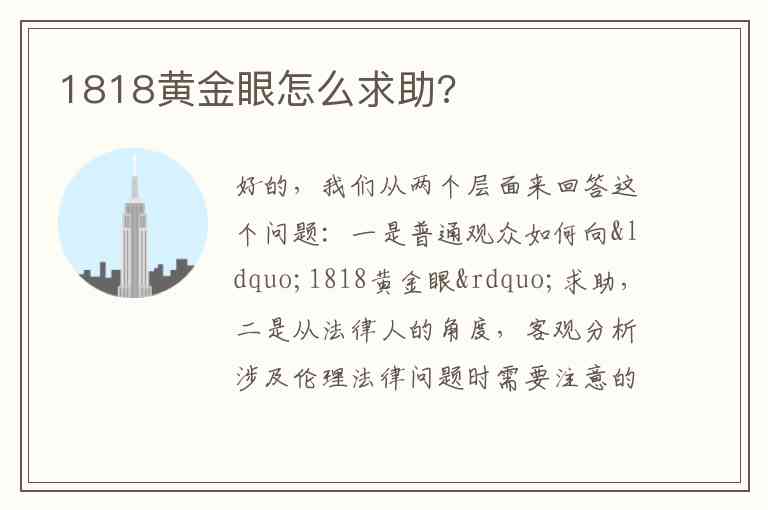 1818黄金眼怎么求助?

好的，我们从两个层面来回答这个问题：一是普通观众如何向&ldquo;1818黄金眼&rdquo;求助，二是从法律人的角度，客观分析涉及伦理法律问题时需要注意的